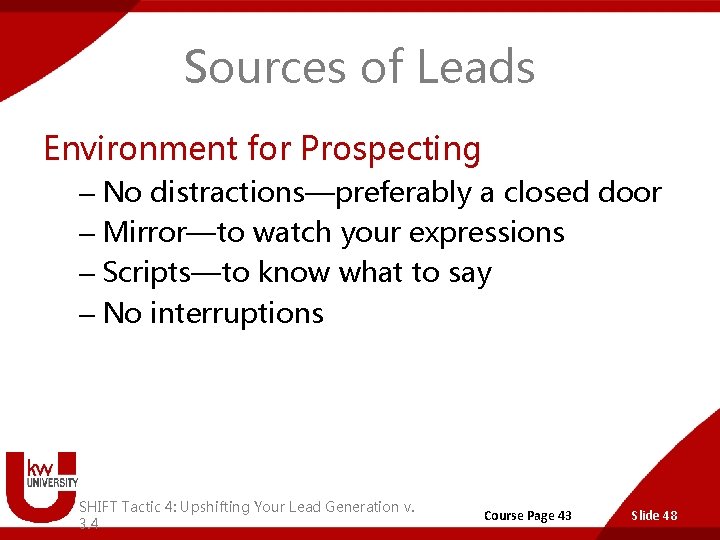 Sources of Leads

Environment for Prospecting
– No distractions—preferably a closed door
– Mirror—to watch your expressions
– Scripts—to know what to say
– No interruptions

kw UNIVERSITY

SHIFT Tactic 4: Upshifting Your Lead Generation v. 3.4

Course Page 43

Slide 48